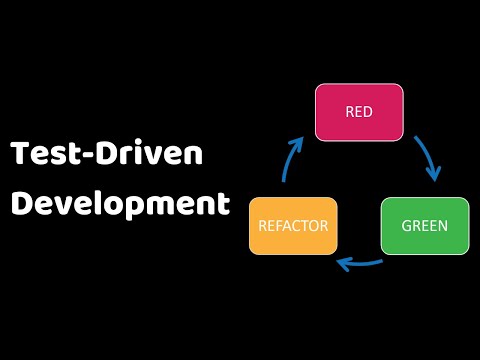 Test-Driven Development

RED

GREEN

REFACTOR